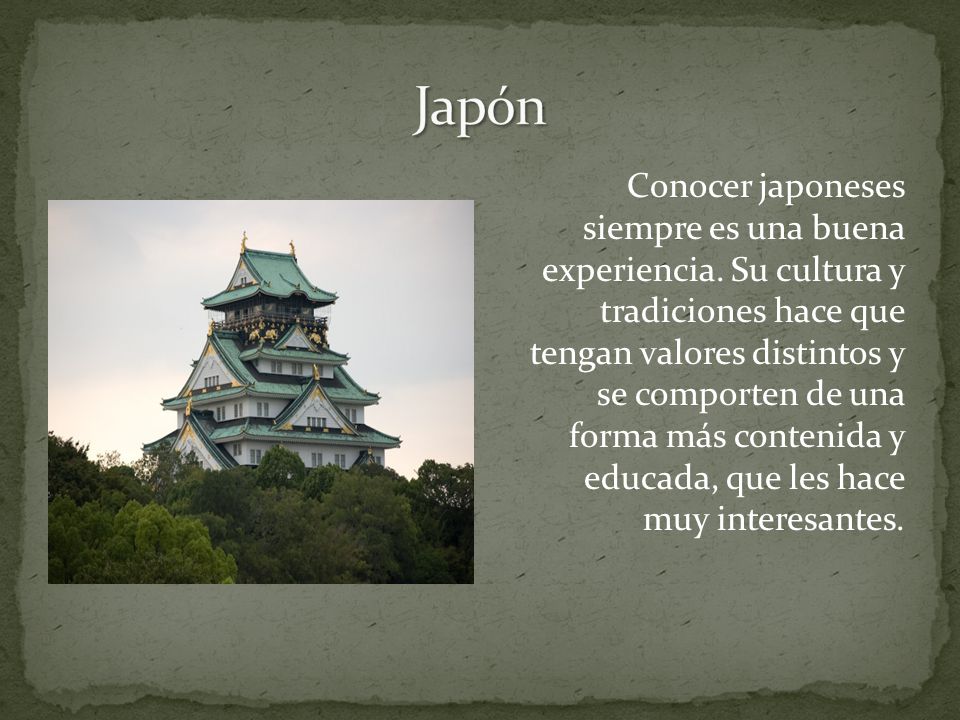 Japón

Conocer japoneses siempre es una buena experiencia. Su cultura y tradiciones hace que tengan valores distintos y se comporten de una forma más contenida y educada, que les hace muy interesantes.